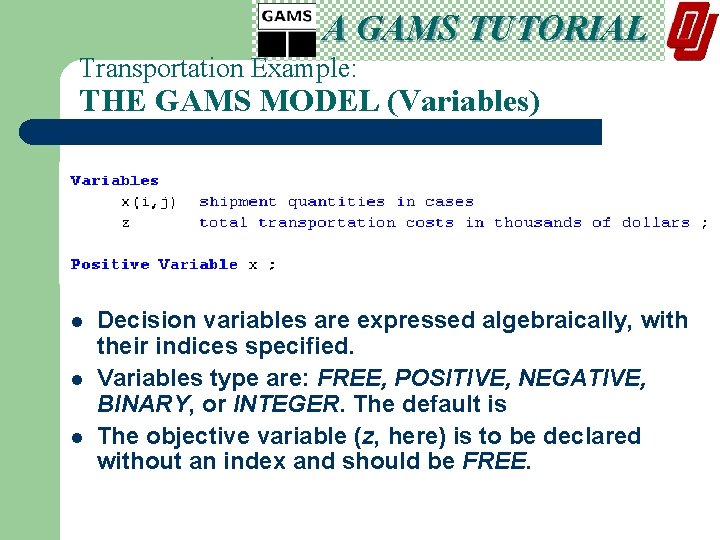 GAMS A GAMS TUTORIAL

Transportation Example:
THE GAMS MODEL (Variables)

Variables
x(i,j) shipment quantities in cases
z total transportation costs in thousands of dollars ;

Positive Variable x ;

- Decision variables are expressed algebraically, with their indices specified.
- Variables type are: FREE, POSITIVE, NEGATIVE, BINARY, or INTEGER. The default is
- The objective variable (z, here) is to be declared without an index and should be FREE.